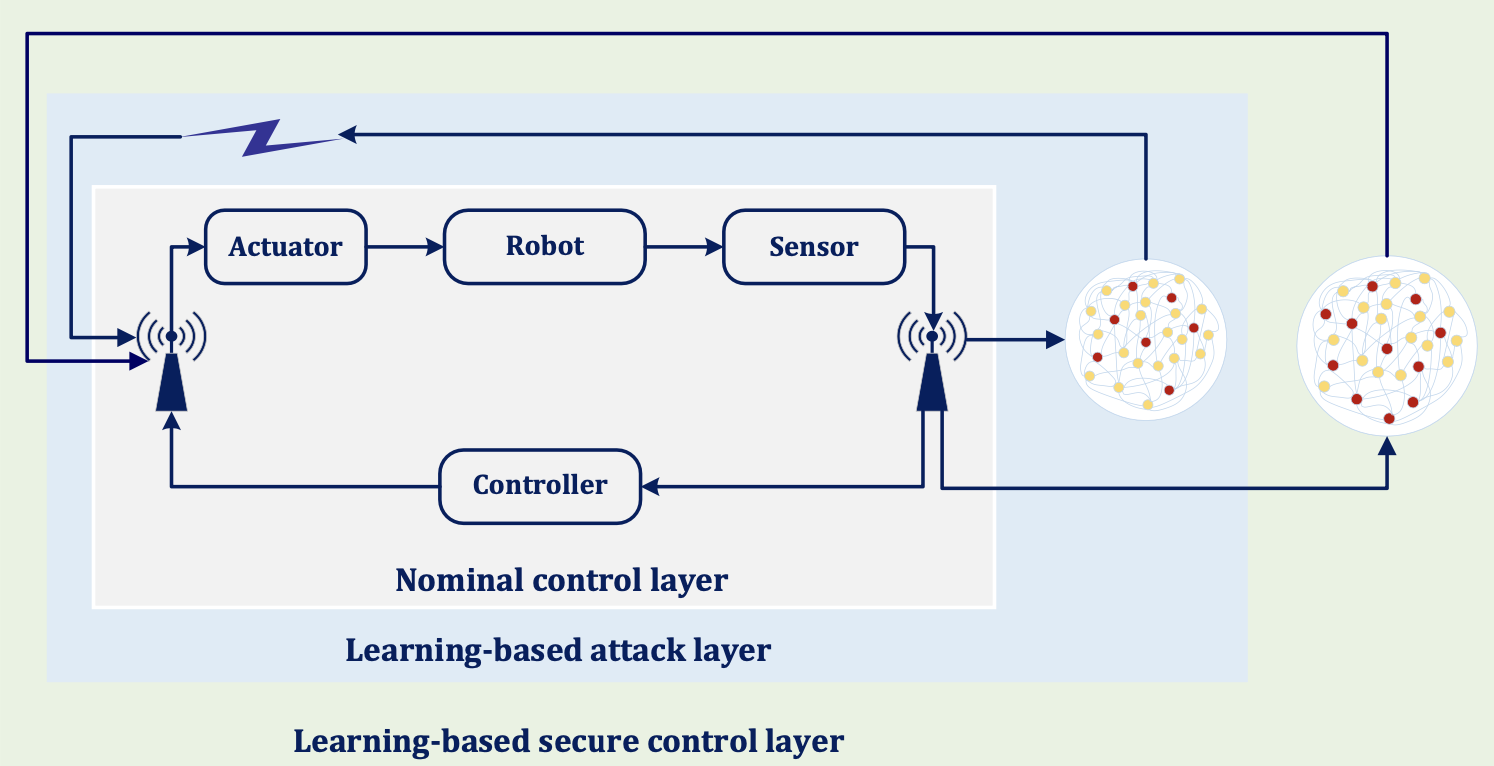 Actuator

Robot

Sensor

Controller

Nominal control layer

Learning-based attack layer

Learning-based secure control layer